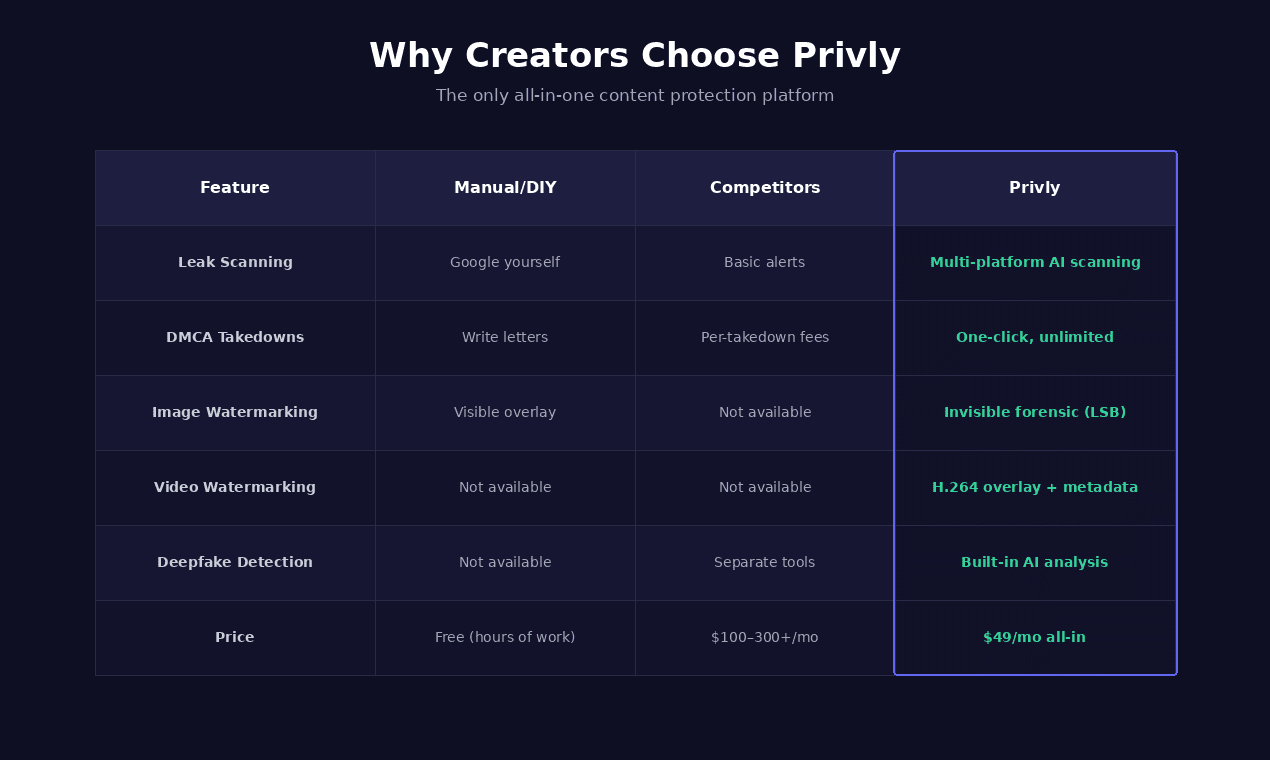 Why Creators Choose Privly

The only all-in-one content protection platform

| Feature | Manual/DIY | Competitors | Privly |
|---|---|---|---|
| Leak Scanning | Google yourself | Basic alerts | Multi-platform AI scanning |
| DMCA Takedowns | Write letters | Per-takedown fees | One-click, unlimited |
| Image Watermarking | Visible overlay | Not available | Invisible forensic (LSB) |
| Video Watermarking | Not available | Not available | H.264 overlay + metadata |
| Deepfake Detection | Not available | Separate tools | Built-in AI analysis |
| Price | Free (hours of work) | \$100–300+/mo | \$49/mo all-in |